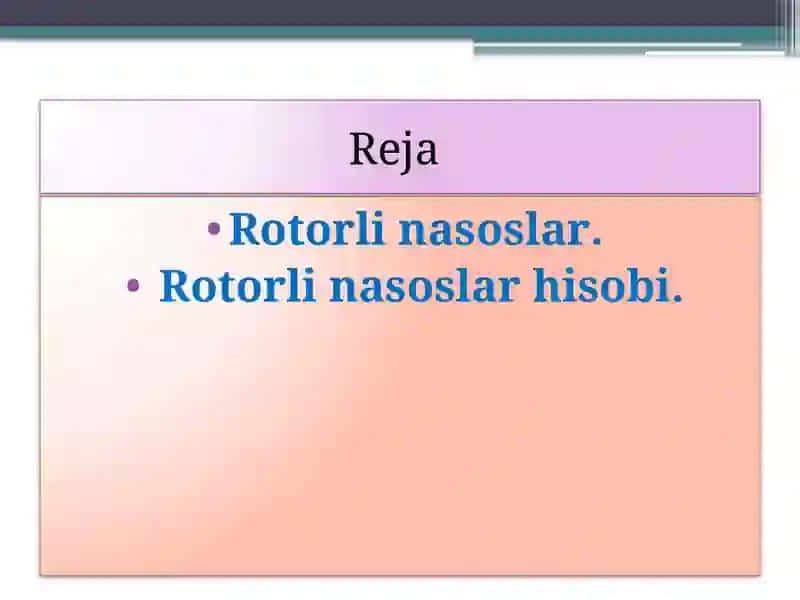 Reja

• Rotorli nasoslar.
• Rotorli nasoslar hisobi.